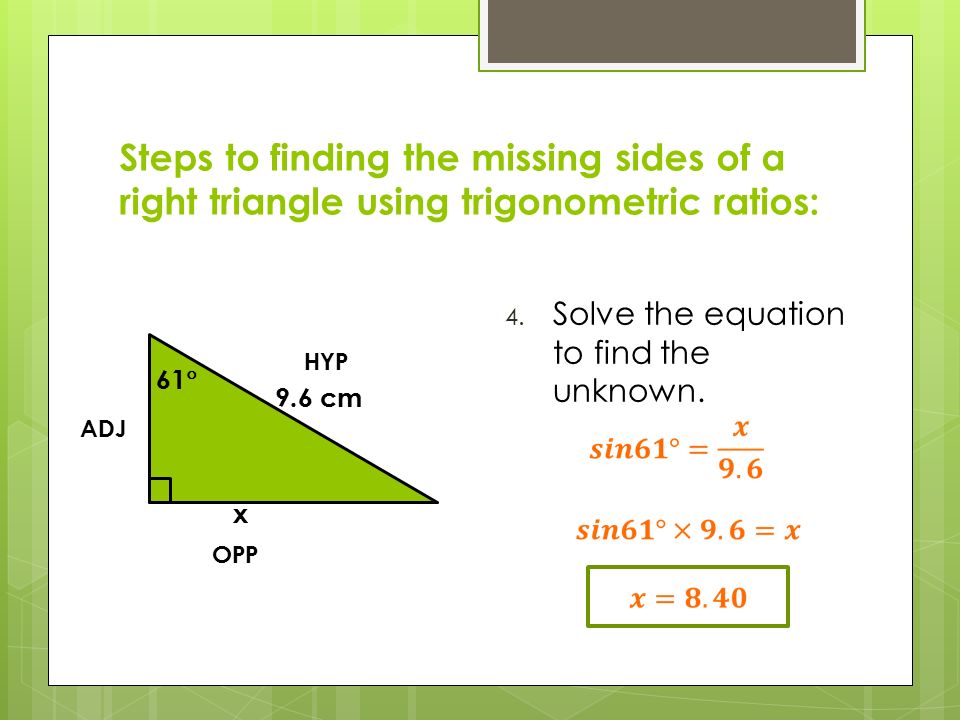 Steps to finding the missing sides of a right triangle using trigonometric ratios:

61°

HYP

9.6 cm

ADJ

x

OPP

4. Solve the equation to find the unknown.

$sin61° = \frac{x}{9.6}$

$sin61° \times 9.6 = x$

$x = 8.40$